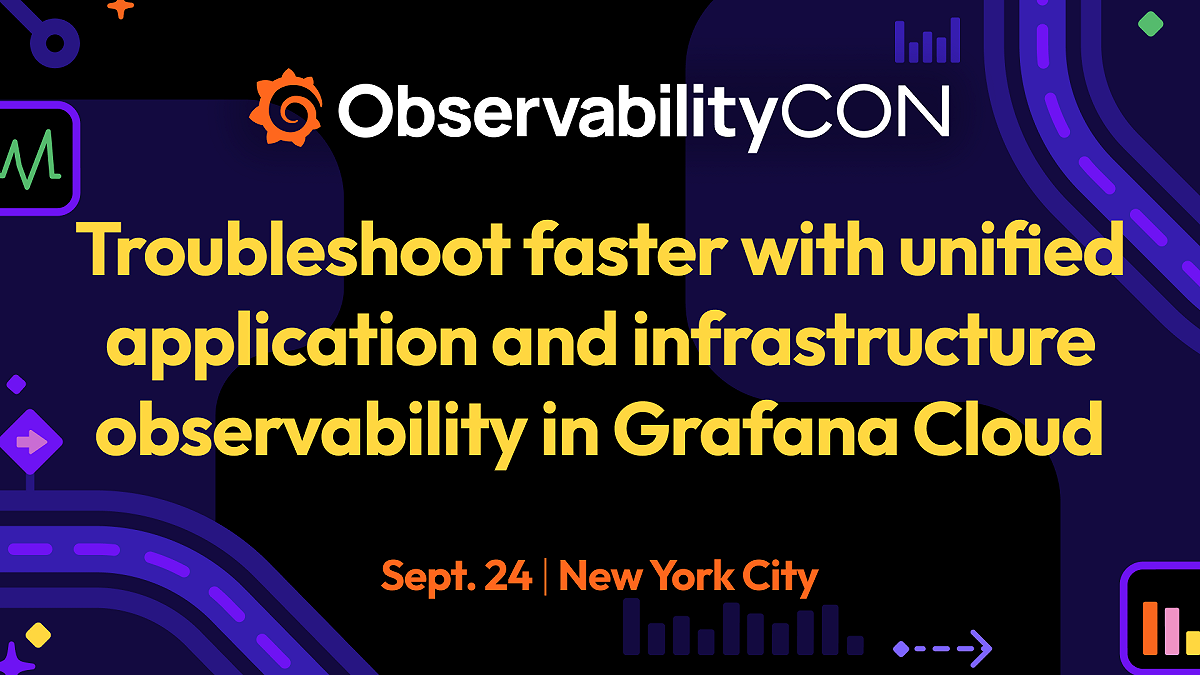 ObservabilityCON

Troubleshoot faster with unified application and infrastructure observability in Grafana Cloud

Sept. 24 | New York City